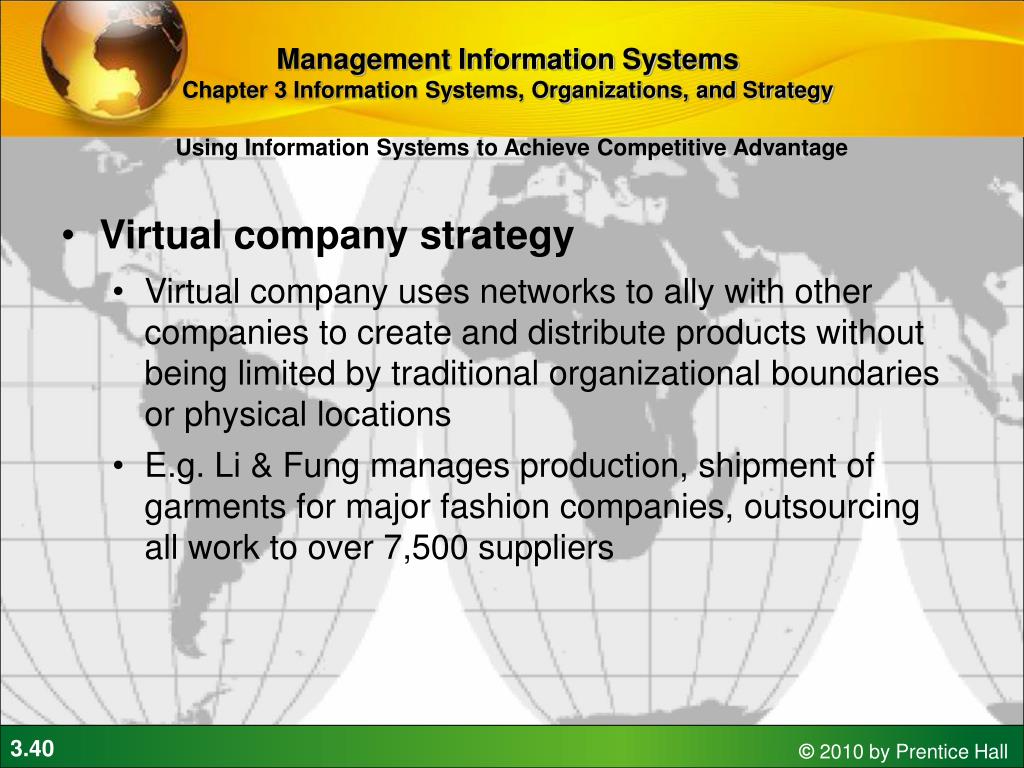 Management Information Systems
Chapter 3 Information Systems, Organizations, and Strategy

Using Information Systems to Achieve Competitive Advantage

• Virtual company strategy
  • Virtual company uses networks to ally with other companies to create and distribute products without being limited by traditional organizational boundaries or physical locations
  • E.g. Li & Fung manages production, shipment of garments for major fashion companies, outsourcing all work to over 7,500 suppliers

3.40

© 2010 by Prentice Hall